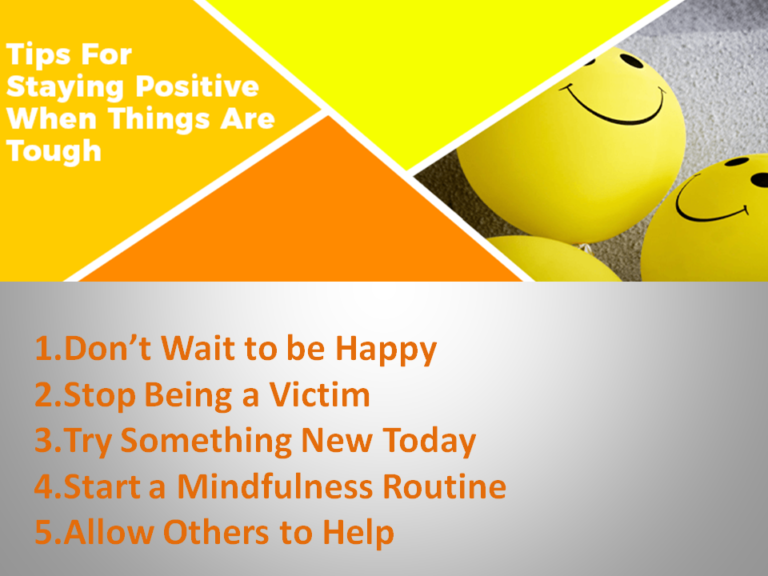 Tips For Staying Positive When Things Are Tough

1.Don’t Wait to be Happy
2.Stop Being a Victim
3.Try Something New Today
4.Start a Mindfulness Routine
5.Allow Others to Help